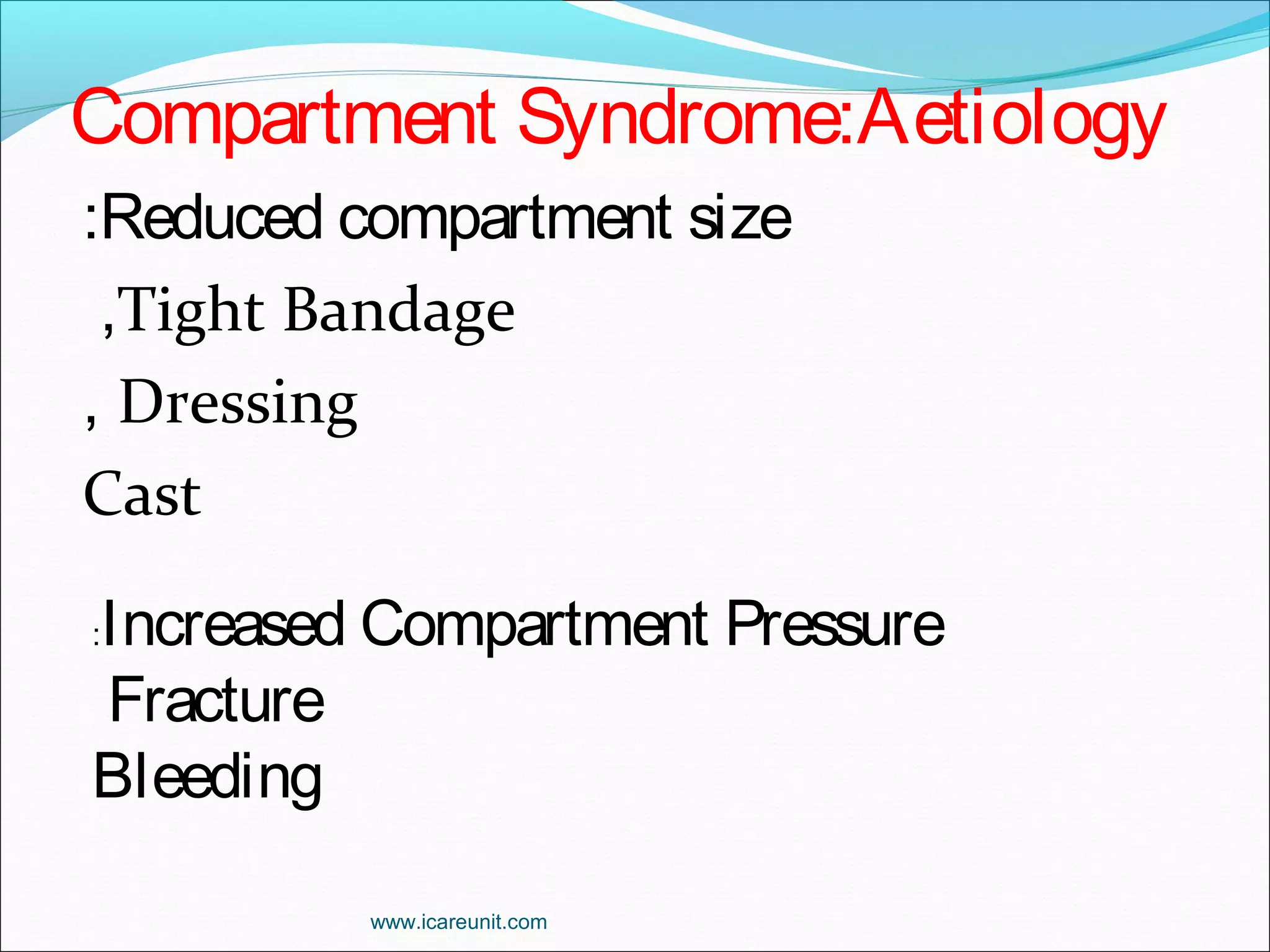 Compartment Syndrome:Aetiology

:Reduced compartment size

,Tight Bandage

, Dressing

Cast

:Increased Compartment Pressure

Fracture

Bleeding

www.icareunit.com